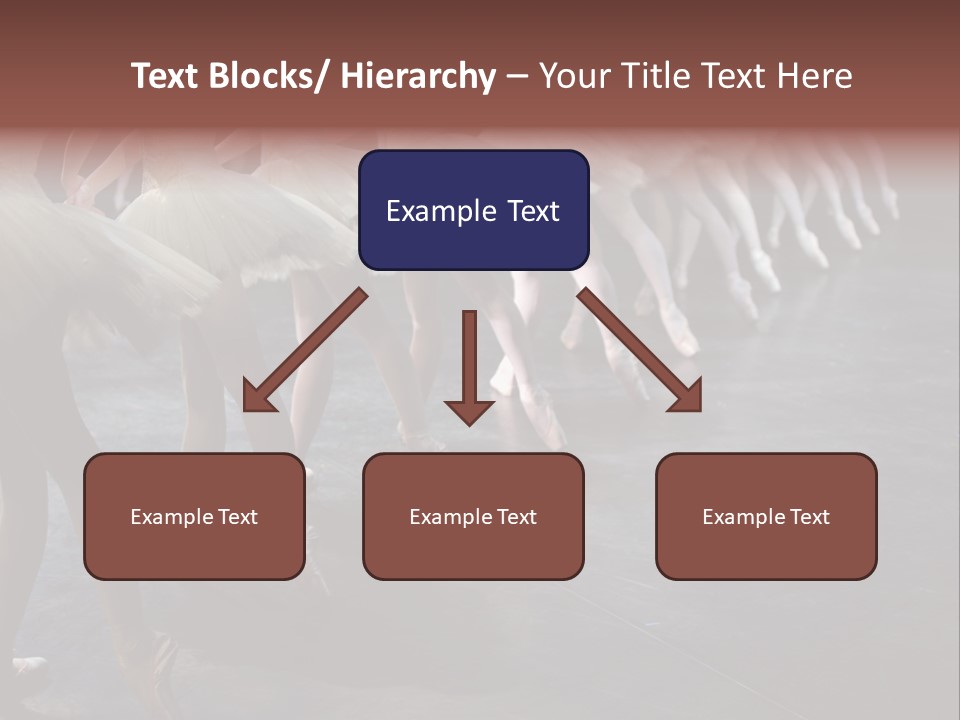 Text Blocks/ Hierarchy – Your Title Text Here

Example Text

Example Text

Example Text

Example Text